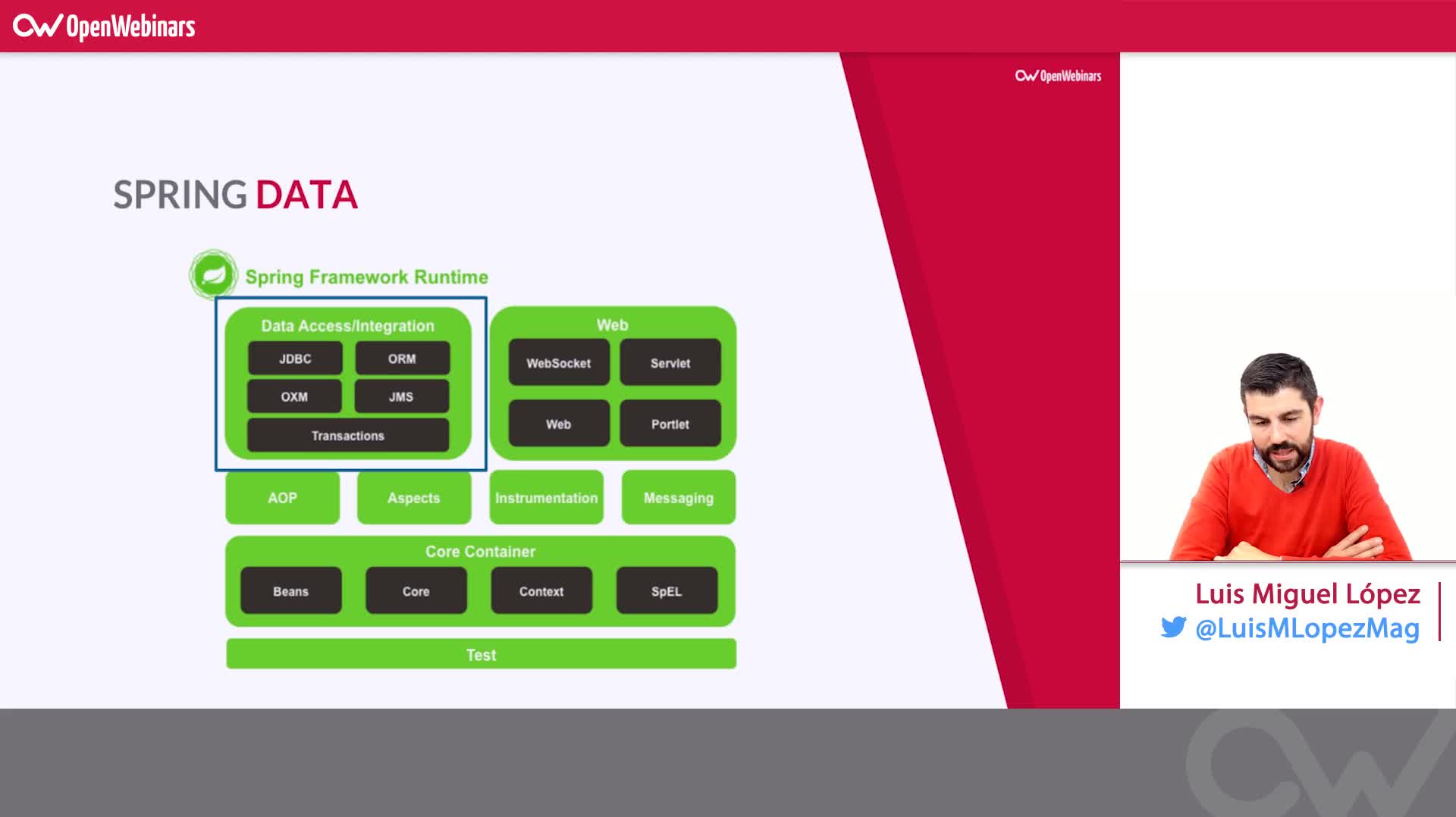 OpenWebinars

OpenWebinars

SPRING DATA

Spring Framework Runtime

Data Access/Integration

JDBC

ORM

OXM

JMS

Transactions

Web

WebSocket

Servlet

Web

Portlet

AOP

Aspects

Instrumentation

Messaging

Core Container

Beans

Core

Context

SpEL

Test

Luis Miguel López

@LuisMLopezMag